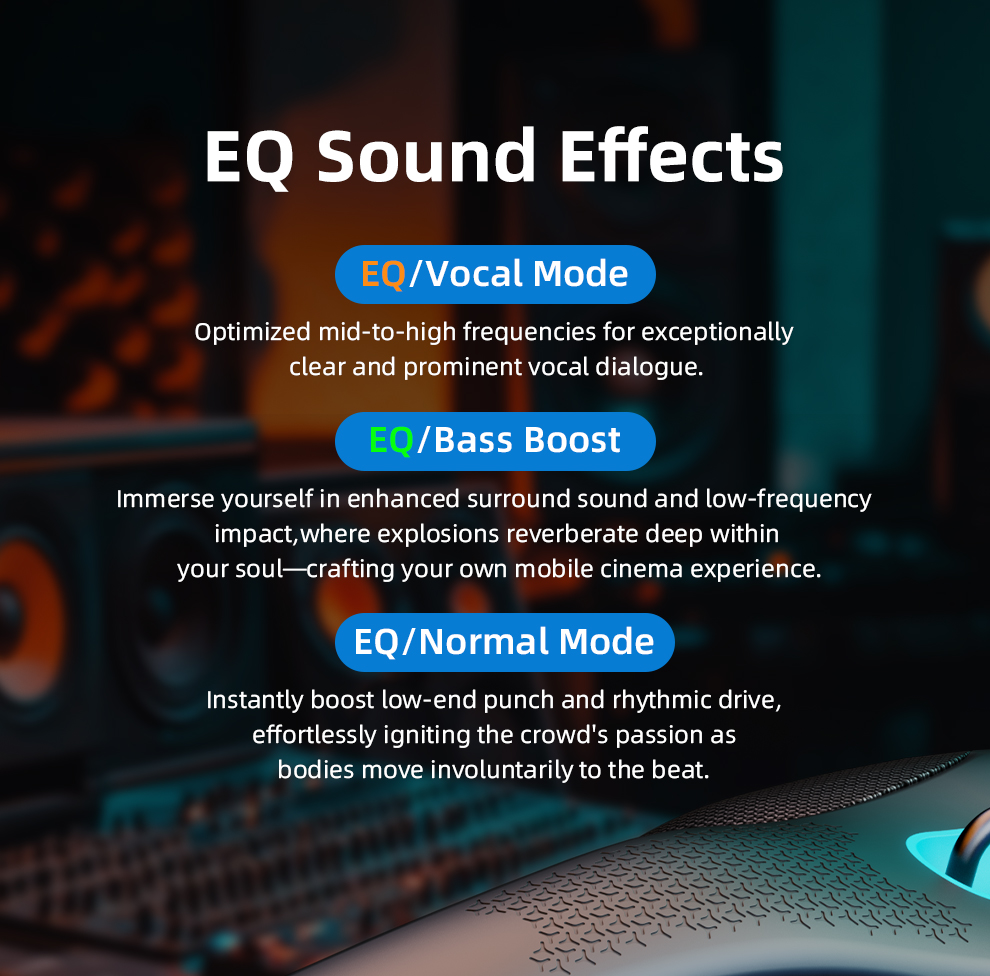 EQ Sound Effects

EQ/Vocal Mode

Optimized mid-to-high frequencies for exceptionally clear and prominent vocal dialogue.

EQ/Bass Boost

Immerse yourself in enhanced surround sound and low-frequency impact,where explosions reverberate deep within your soul—crafting your own mobile cinema experience.

EQ/Normal Mode

Instantly boost low-end punch and rhythmic drive, effortlessly igniting the crowd's passion as bodies move involuntarily to the beat.